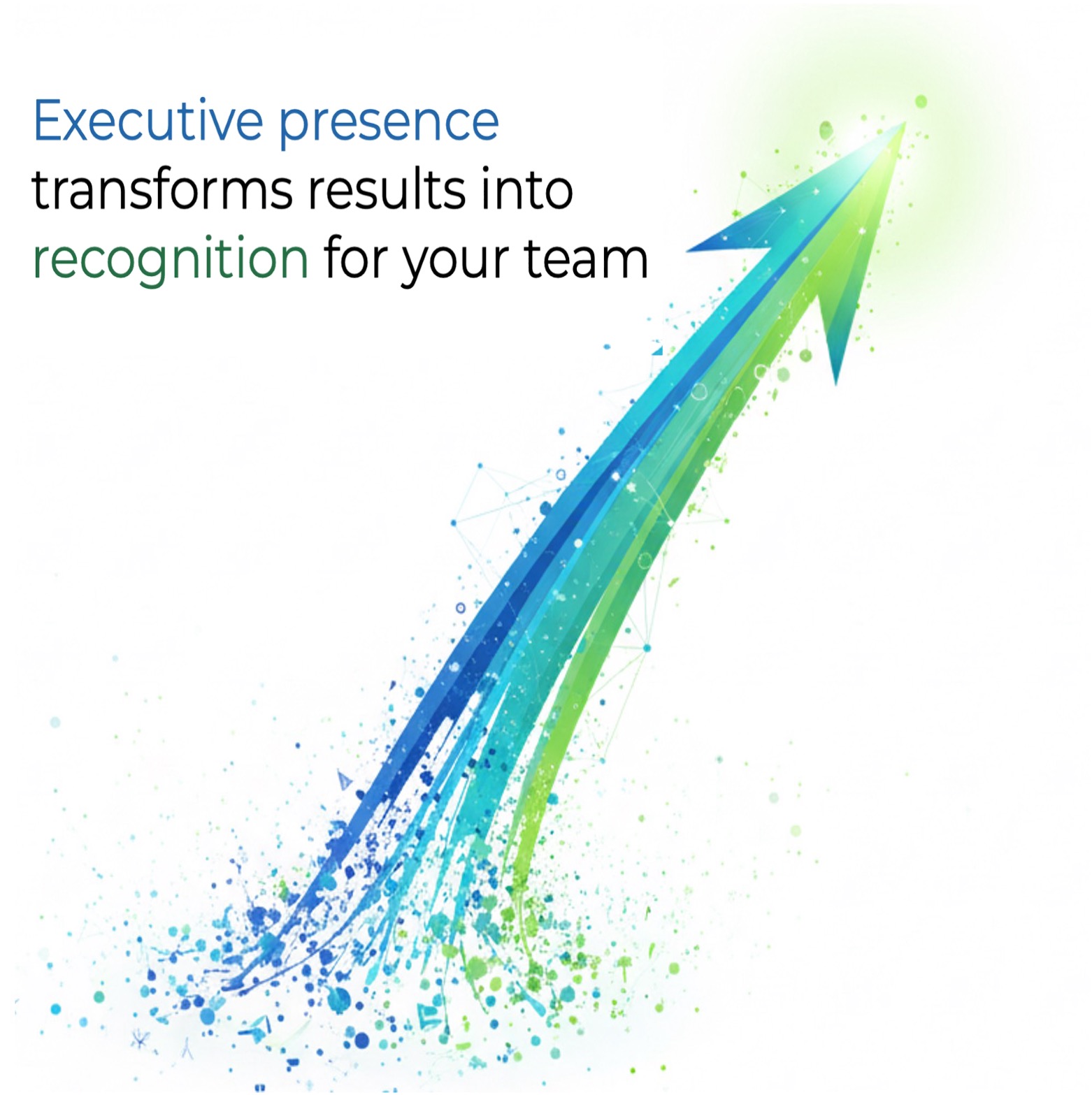 Executive presence transforms results into recognition for your team